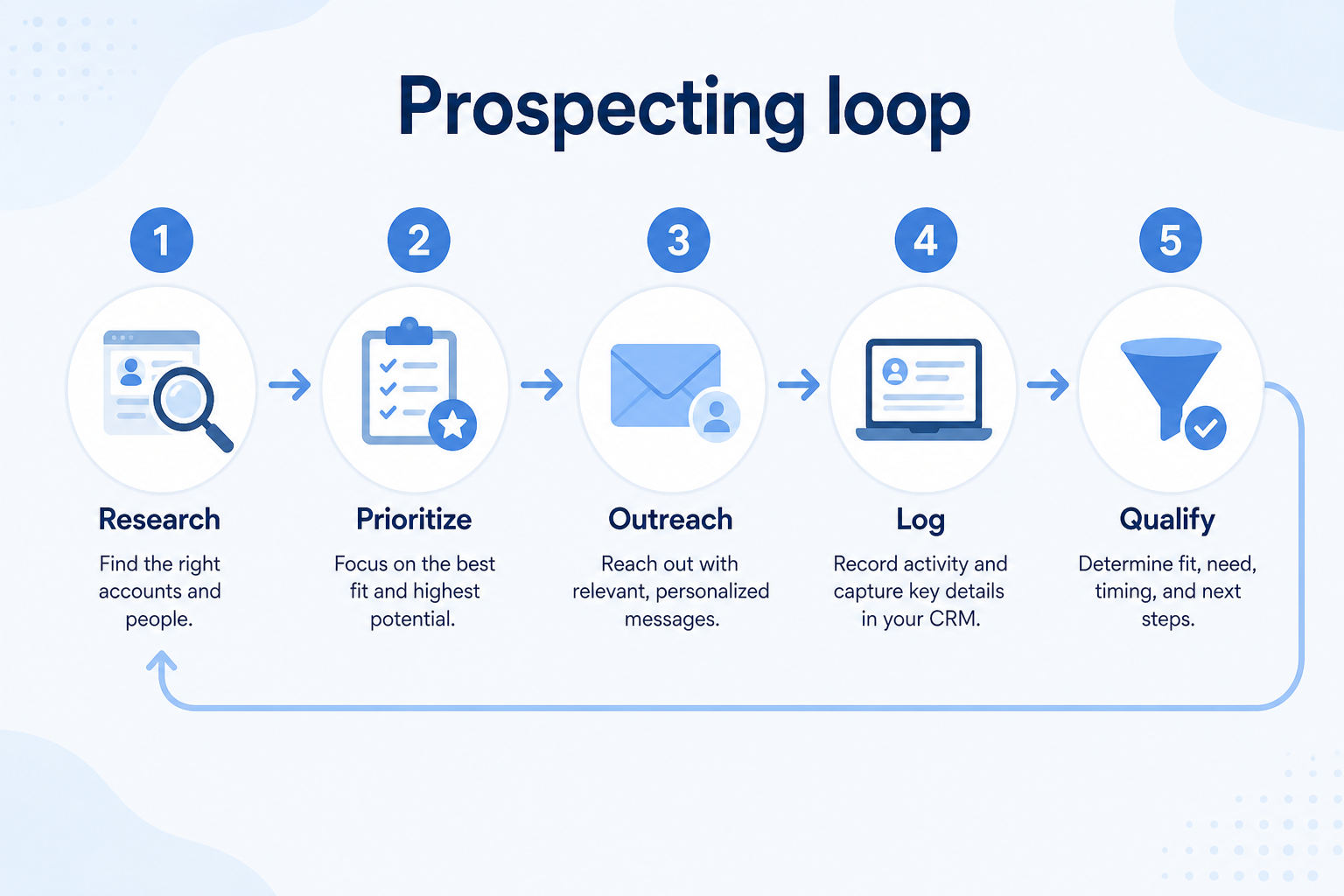 Prospecting loop

1

Research

Find the right accounts and people.

2

Prioritize

Focus on the best fit and highest potential.

3

Outreach

Reach out with relevant, personalized messages.

4

Log

Record activity and capture key details in your CRM.

5

Qualify

Determine fit, need, timing, and next steps.